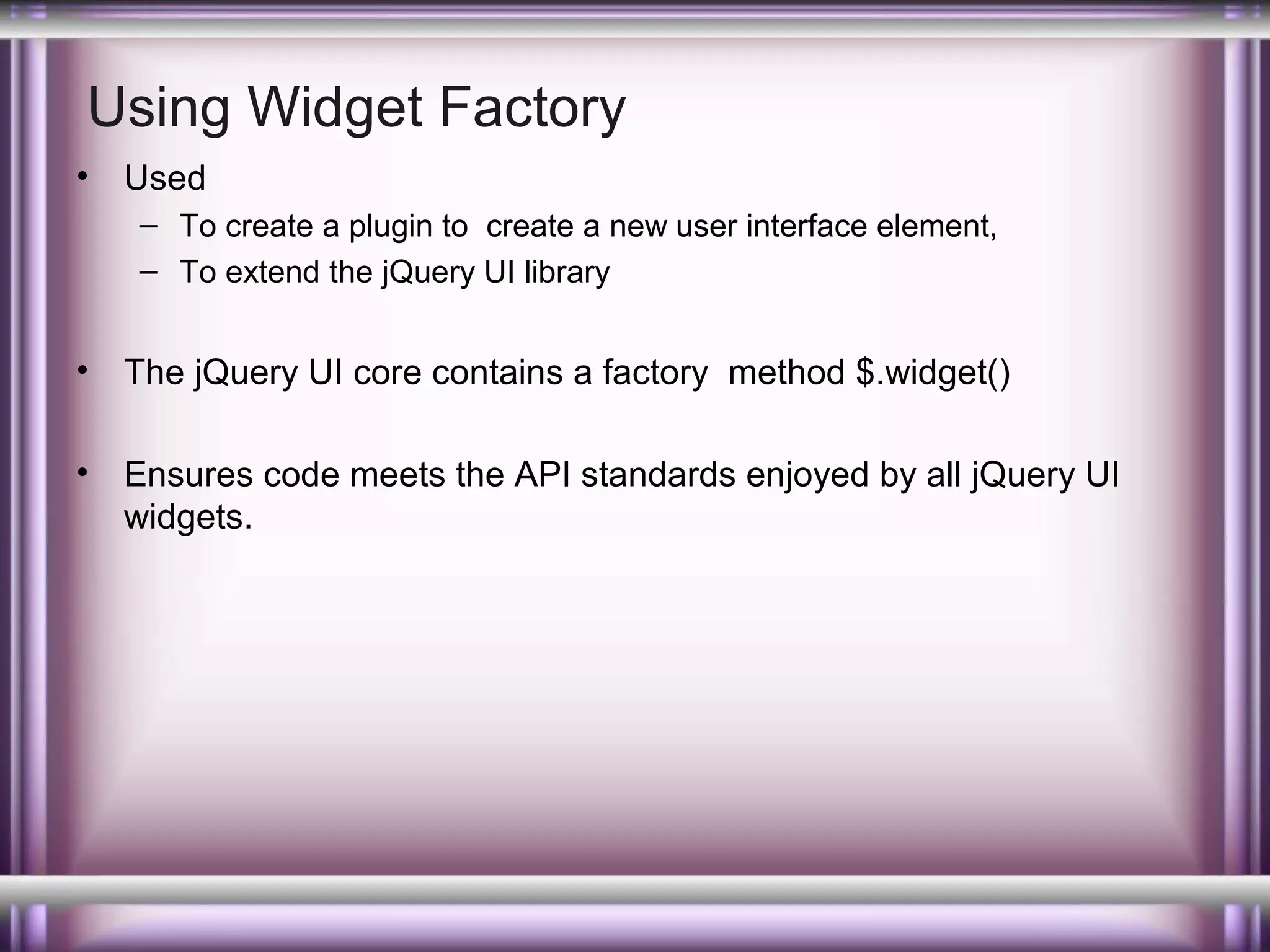 Using Widget Factory

• Used
– To create a plugin to create a new user interface element,
– To extend the jQuery UI library

• The jQuery UI core contains a factory method $.widget()

• Ensures code meets the API standards enjoyed by all jQuery UI widgets.